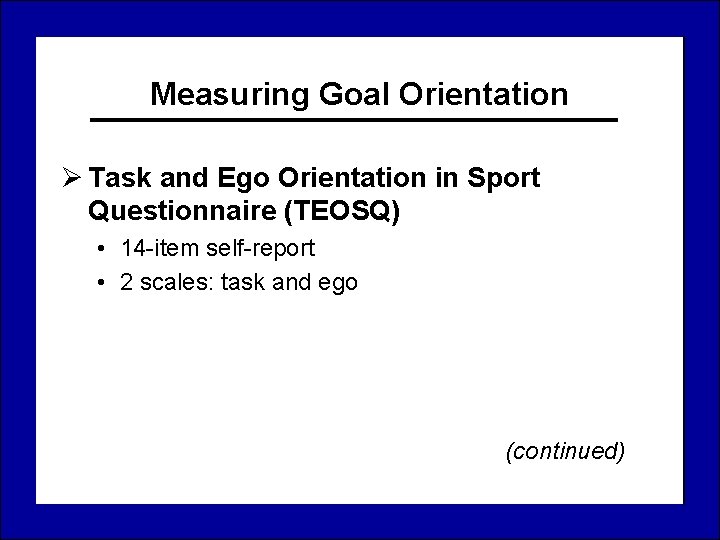 Measuring Goal Orientation

➢ Task and Ego Orientation in Sport Questionnaire (TEOSQ)

• 14-item self-report

• 2 scales: task and ego

(continued)